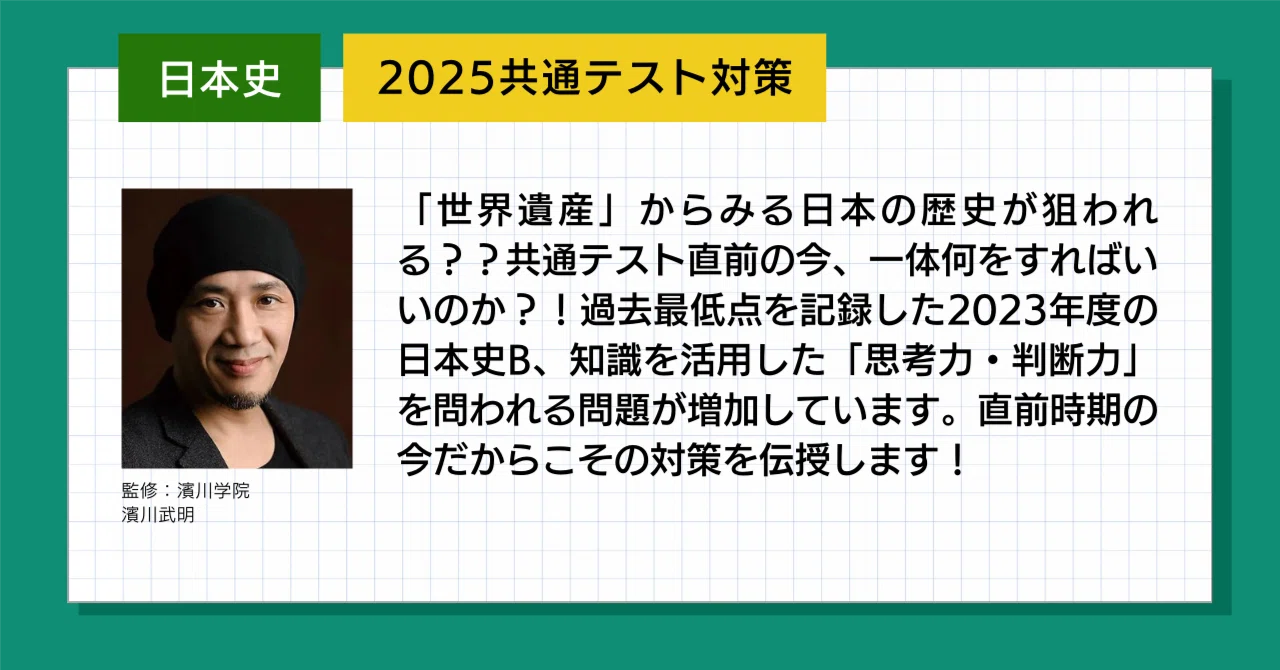 日本史

2025共通テスト対策

「世界遺産」からみる日本の歴史が狙われる？？共通テスト直前の今、一体何をすればいいのか？！過去最低点を記録した2023年度の日本史B、知識を活用した「思考力・判断力」を問われる問題が増加しています。直前時期の今だからこその対策を伝授します！

監修：濱川学院
濱川武明